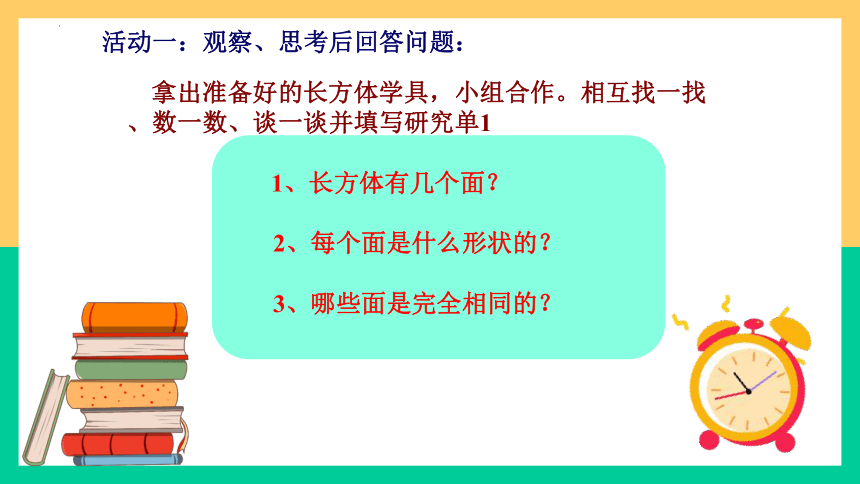 活动一：观察、思考后回答问题：

拿出准备好的长方体学具，小组合作。相互找一找、数一数、谈一谈并填写研究单1

1、长方体有几个面？

2、每个面是什么形状的？

3、哪些面是完全相同的？